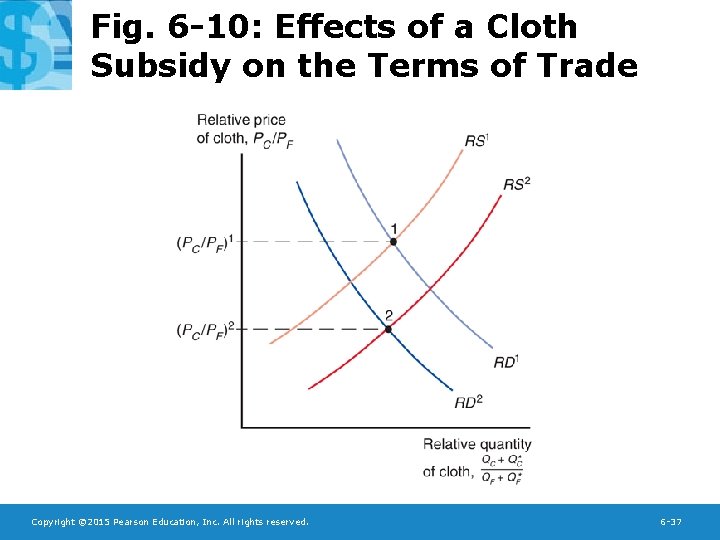 Fig. 6-10: Effects of a Cloth Subsidy on the Terms of Trade

Relative price of cloth, $P_C/P_F$

$RS^1$

$RS^2$

1

$(P_C/P_F)^1$

2

$(P_C/P_F)^2$

$RD^1$

$RD^2$

Relative quantity of cloth, $\frac{Q_C + Q_C^*}{Q_F + Q_F^*}$

Copyright ©2015 Pearson Education, Inc. All rights reserved.

6-37